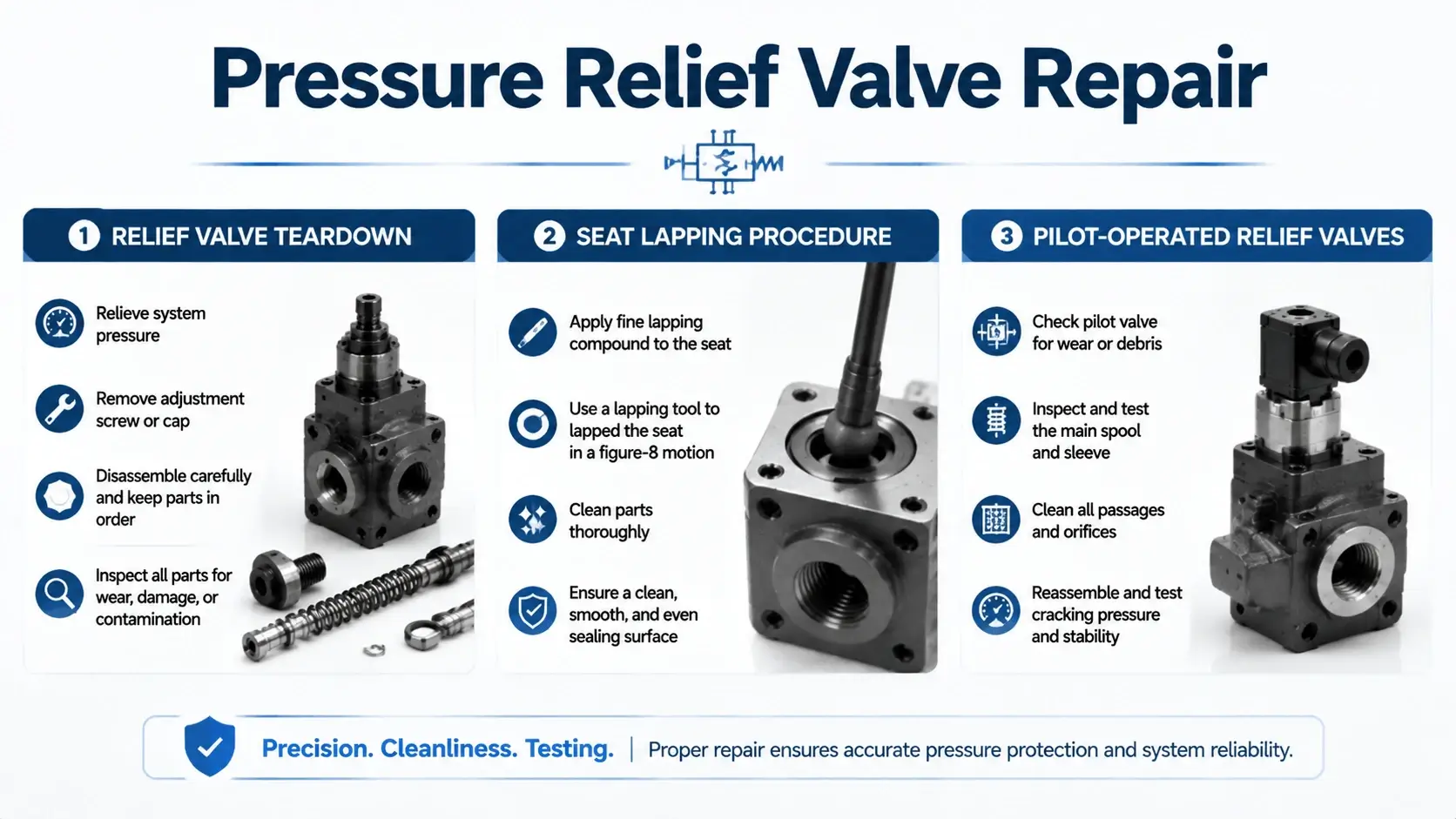 Pressure Relief Valve Repair

1 RELIEF VALVE TEARDOWN

Relieve system pressure

Remove adjustment screw or cap

Disassemble carefully and keep parts in order

Inspect all parts for wear, damage, or contamination

2 SEAT LAPPING PROCEDURE

Apply fine lapping compound to the seat

Use a lapping tool to lapped the seat in a figure-8 motion

Clean parts thoroughly

Ensure a clean, smooth, and even sealing surface

3 PILOT-OPERATED RELIEF VALVES

Check pilot valve for wear or debris

Inspect and test the main spool and sleeve

Clean all passages and orifices

Reassemble and test cracking pressure and stability

Precision. Cleanliness. Testing. | Proper repair ensures accurate pressure protection and system reliability.